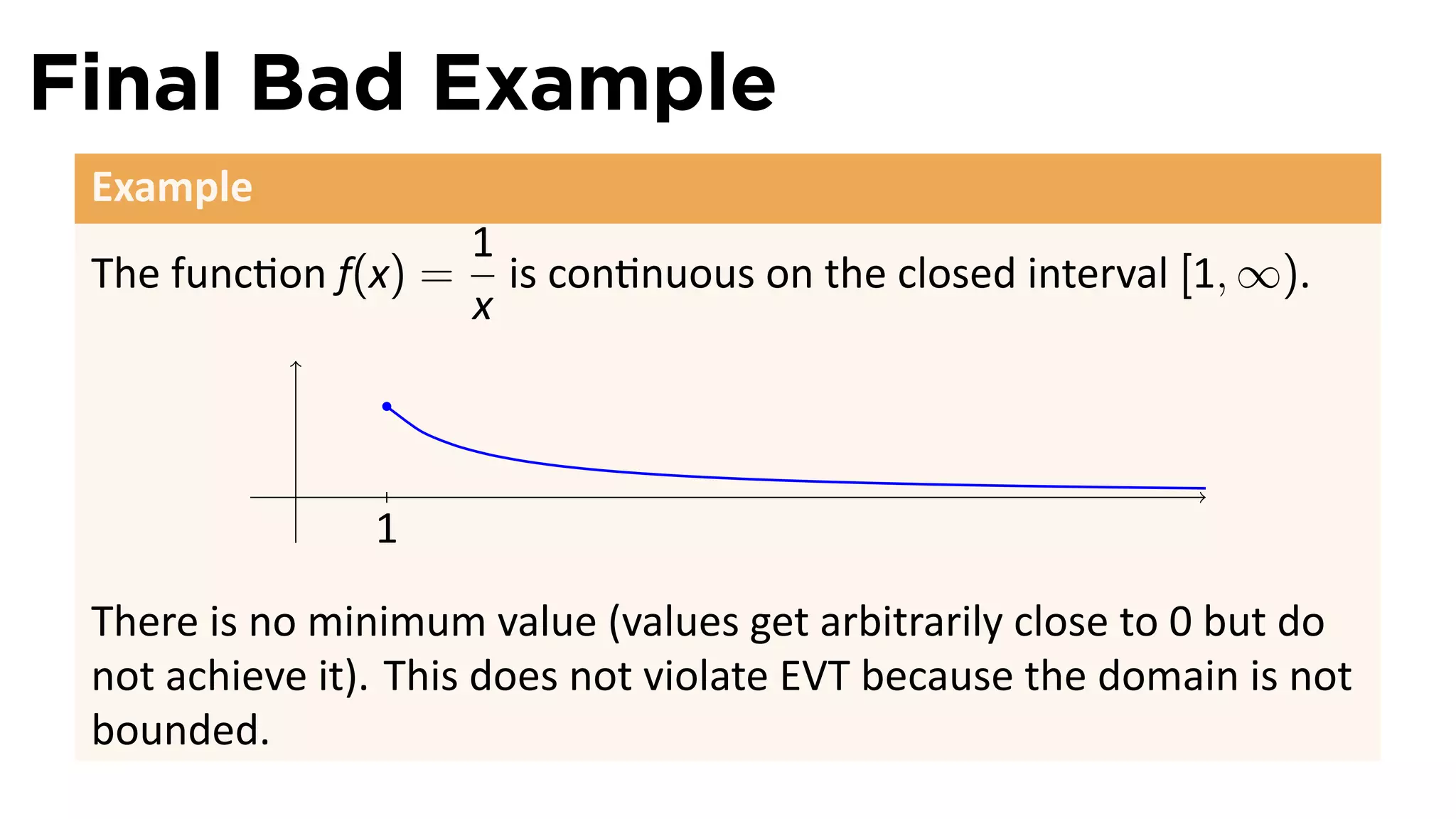 Final Bad Example

Example

The function $f(x) = \frac{1}{x}$ is continuous on the closed interval $[1, \infty)$.

1

There is no minimum value (values get arbitrarily close to 0 but do not achieve it). This does not violate EVT because the domain is not bounded.